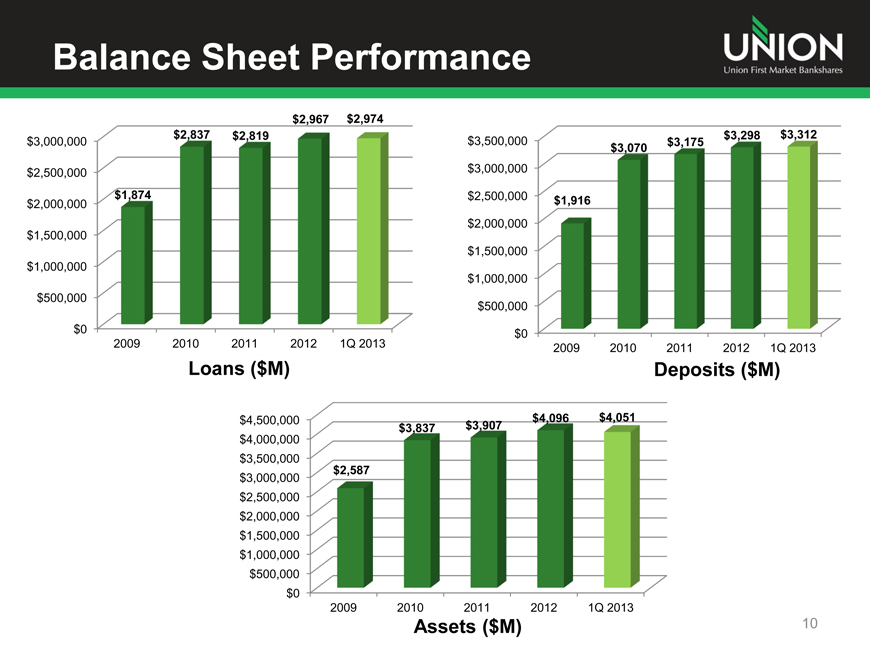 Balance Sheet Performance

UNION
Union First Market Bankshares

$3,000,000
$2,500,000
$2,000,000
$1,500,000
$1,000,000
$500,000
$0

$1,874
$2,837
$2,819
$2,967
$2,974

2009 2010 2011 2012 1Q 2013

Loans ($M)

$3,500,000
$3,000,000
$2,500,000
$2,000,000
$1,500,000
$1,000,000
$500,000
$0

$1,916
$3,070
$3,175
$3,298
$3,312

2009 2010 2011 2012 1Q 2013

Deposits ($M)

$4,500,000
$4,000,000
$3,500,000
$3,000,000
$2,500,000
$2,000,000
$1,500,000
$1,000,000
$500,000
$0

$2,587
$3,837
$3,907
$4,096
$4,051

2009 2010 2011 2012 1Q 2013

Assets ($M)

10